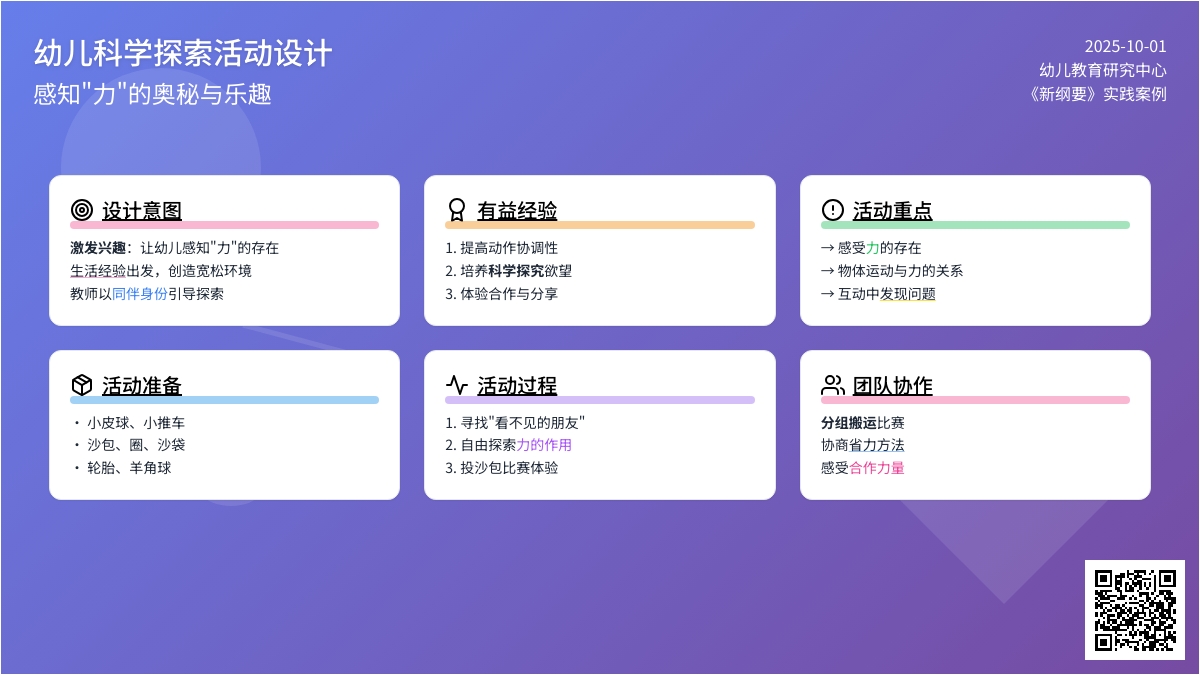 幼儿科学探索活动设计
感知"力"的奥秘与乐趣

2025-10-01
幼儿教育研究中心
《新纲要》实践案例

设计意图
激发兴趣：让幼儿感知"力"的存在
生活经验出发，创造宽松环境
教师以同伴身份引导探索

有益经验
1. 提高动作协调性
2. 培养科学探究欲望
3. 体验合作与分享

活动重点
→ 感受力的存在
→ 物体运动与力的关系
→ 互动中发现问题

活动准备
・ 小皮球、小推车
・ 沙包、圈、沙袋
・ 轮胎、羊角球

活动过程
1. 寻找"看不见的朋友"
2. 自由探索力的作用
3. 投沙包比赛体验

团队协作
分组搬运比赛
协商省力方法
感受合作力量